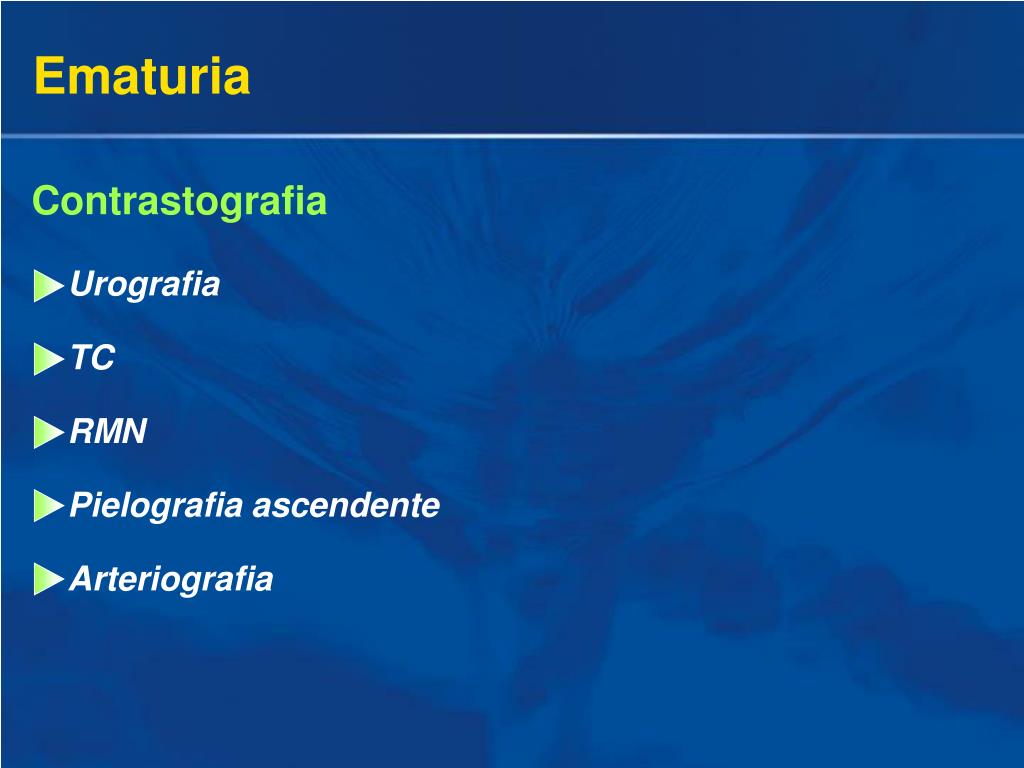 Ematuria

Contrastografia

Urografia

TC

RMN

Pielografia ascendente

Arteriografia